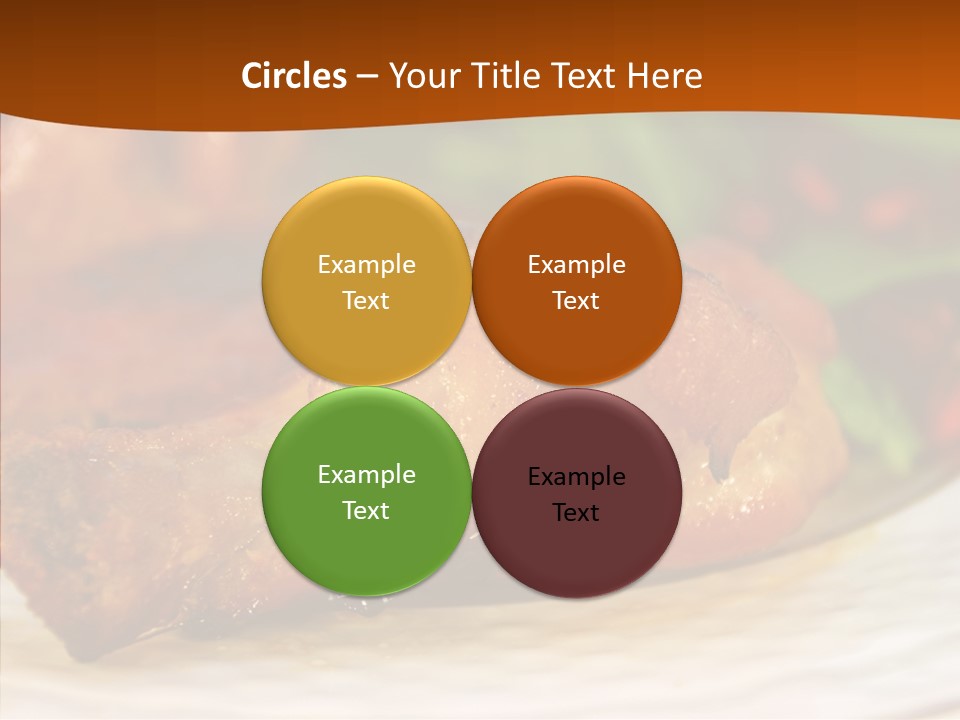 Circles – Your Title Text Here

Example Text

Example Text

Example Text

Example Text